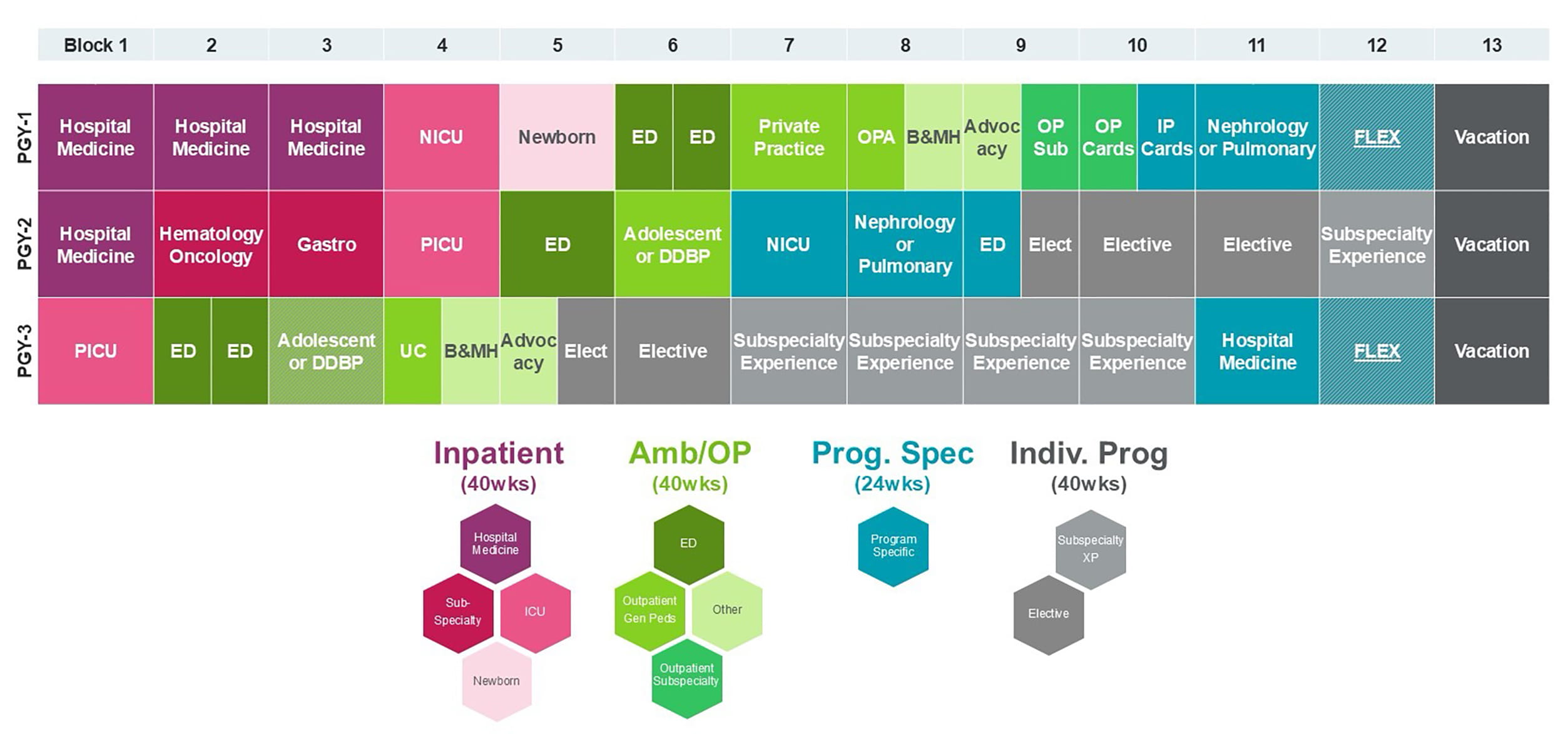 | | Block 1 | 2 | 3 | 4 | 5 | 6 | 7 | 8 | 9 | 10 | 11 | 12 | 13 |
|---|---|---|---|---|---|---|---|---|---|---|---|---|---|
| PGY-1 | Hospital Medicine | Hospital Medicine | Hospital Medicine | NICU | Newborn | ED / ED | Private Practice | OPA / B&MH | Advocacy / OP Sub | OP Cards / IP Cards | Nephrology or Pulmonary | FLEX | Vacation |
| PGY-2 | Hospital Medicine | Hematology Oncology | Gastro | PICU | ED | Adolescent or DDBP | NICU | Nephrology or Pulmonary | ED / Elect | Elective | Elective | Subspecialty Experience | Vacation |
| PGY-3 | PICU | ED / ED | Adolescent or DDBP | UC / B&MH | Advocacy / Elect | Elective | Subspecialty Experience | Subspecialty Experience | Subspecialty Experience | Subspecialty Experience | Hospital Medicine | FLEX | Vacation |

Inpatient
(40wks)
Hospital Medicine
Sub-Specialty
ICU
Newborn

Amb/OP
(40wks)
ED
Outpatient Gen Peds
Other
Outpatient Subspecialty

Prog. Spec
(24wks)
Program Specific

Indiv. Prog
(40wks)
Subspecialty XP
Elective